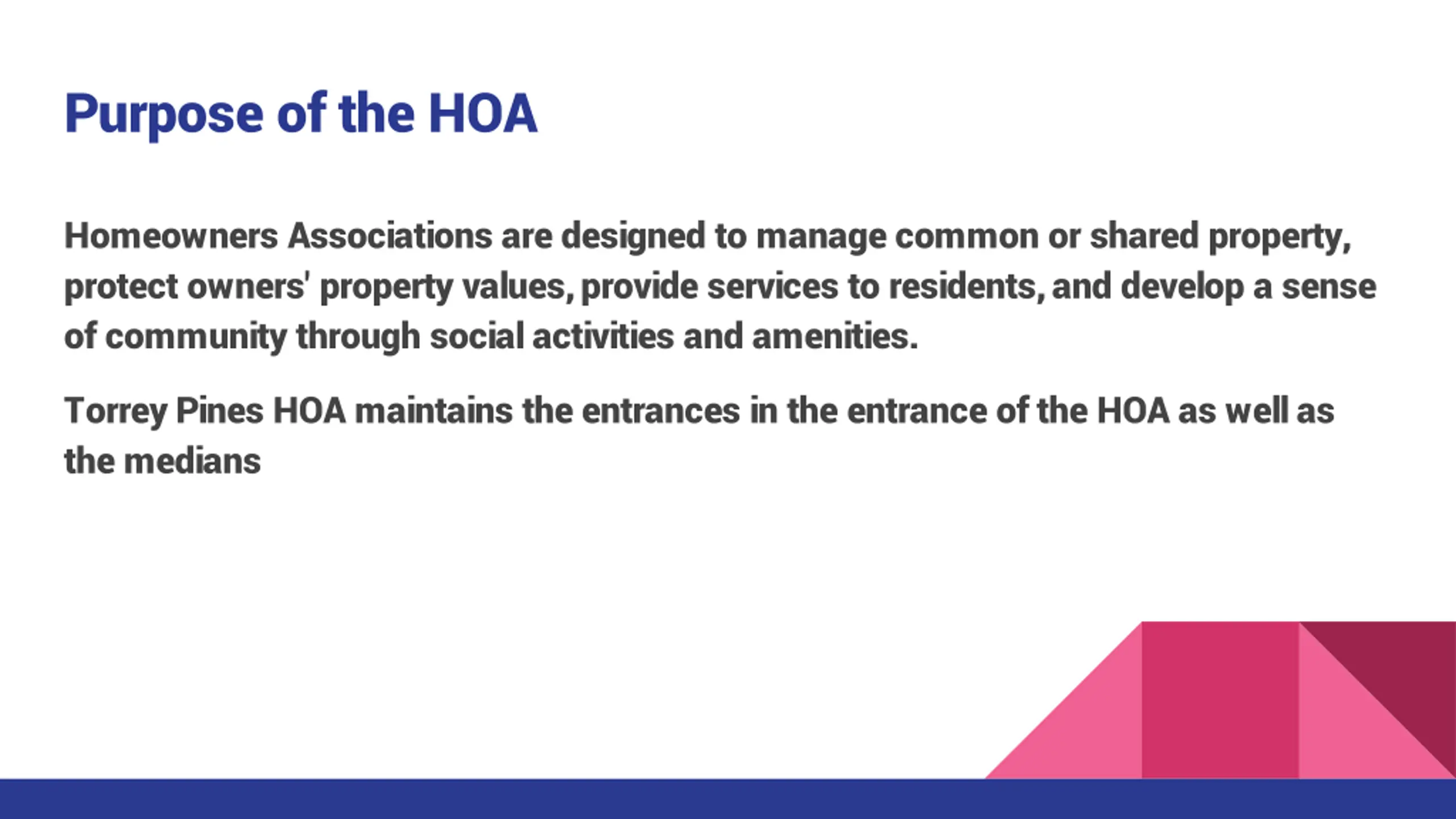 Purpose of the HOA

Homeowners Associations are designed to manage common or shared property, protect owners' property values, provide services to residents, and develop a sense of community through social activities and amenities.

Torrey Pines HOA maintains the entrances in the entrance of the HOA as well as the medians